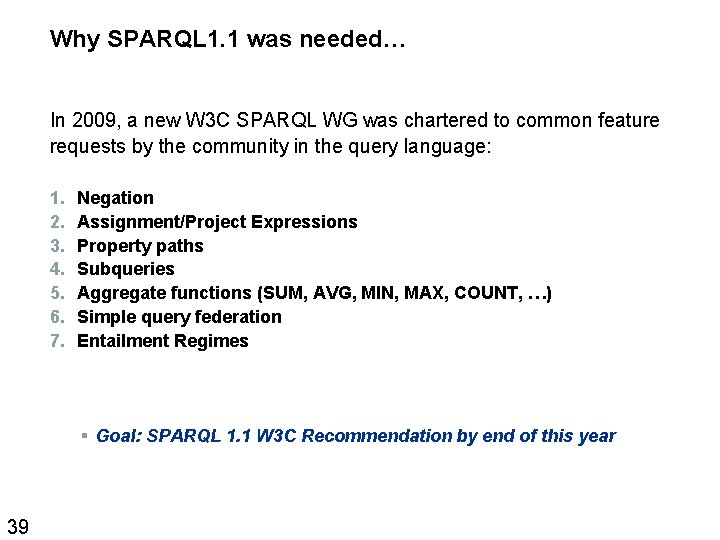 Why SPARQL1.1 was needed…

In 2009, a new W3C SPARQL WG was chartered to common feature requests by the community in the query language:

1. Negation
2. Assignment/Project Expressions
3. Property paths
4. Subqueries
5. Aggregate functions (SUM, AVG, MIN, MAX, COUNT, …)
6. Simple query federation
7. Entailment Regimes

▪ Goal: SPARQL 1.1 W3C Recommendation by end of this year

39